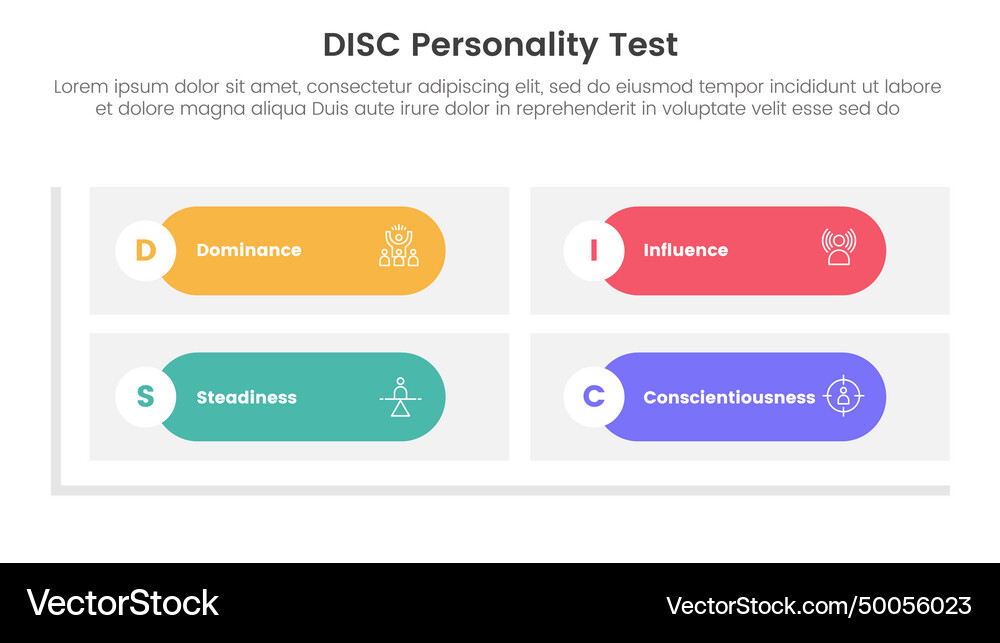 DISC Personality Test

Lorem ipsum dolor sit amet, consectetur adipiscing elit, sed do eiusmod tempor incididunt ut labore et dolore magna aliqua Duis aute irure dolor in reprehenderit in voluptate velit esse sed do

D Dominance

I Influence

S Steadiness

C Conscientiousness

VectorStock

VectorStock.com/50056023